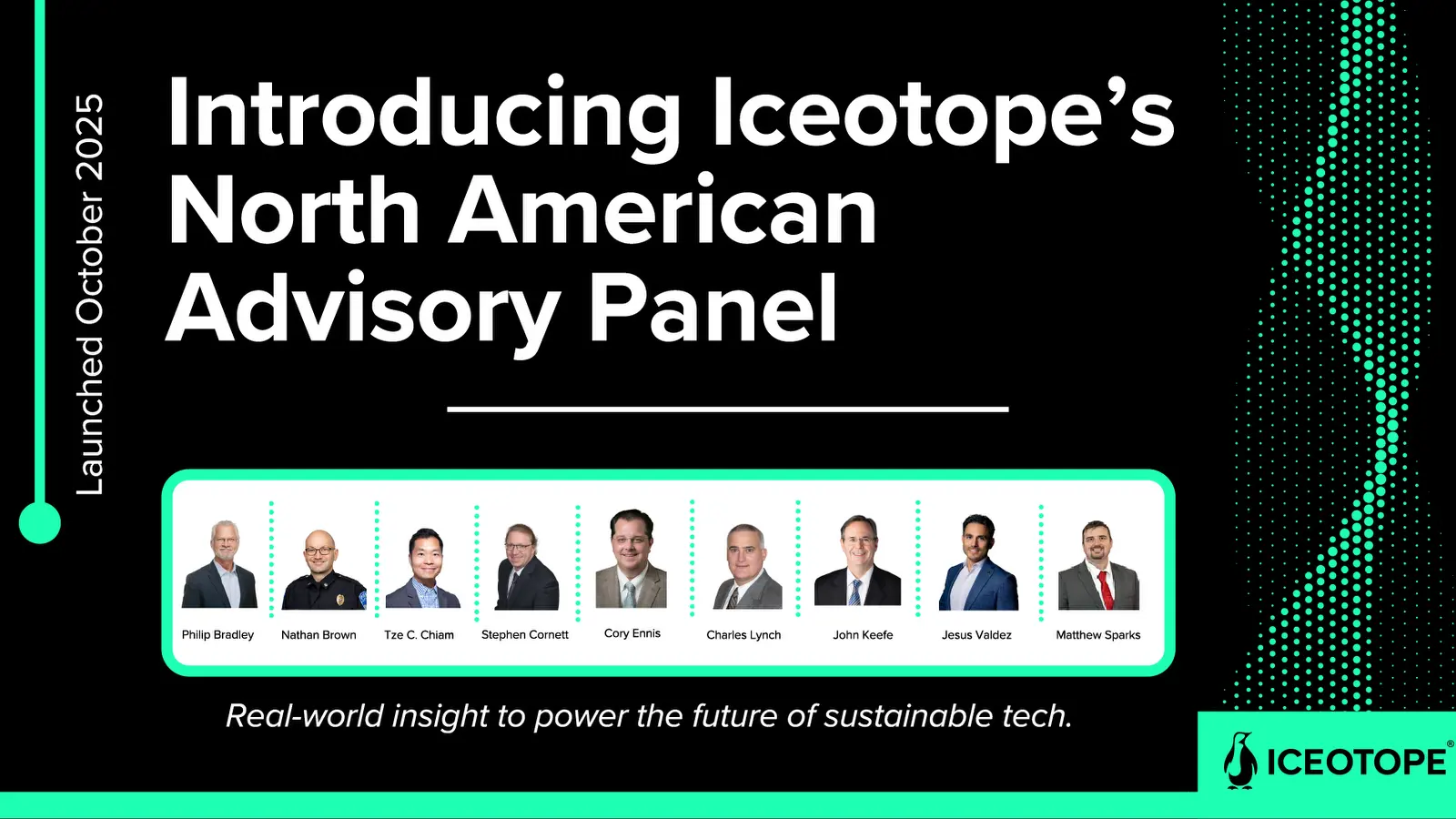 Launched October 2025

Introducing Iceotope's North American Advisory Panel

Philip Bradley
Nathan Brown
Tze C. Chiam
Stephen Cornett
Cory Ennis
Charles Lynch
John Keefe
Jesus Valdez
Matthew Sparks

Real-world insight to power the future of sustainable tech.

ICEOTOPE®